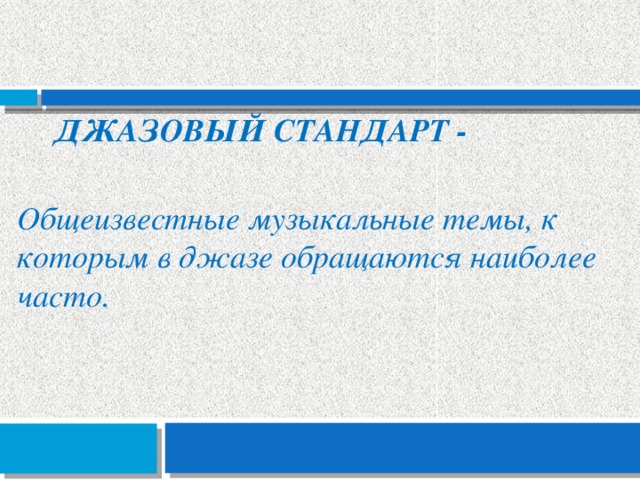 ДЖАЗОВЫЙ СТАНДАРТ -

Общеизвестные музыкальные темы, к которым в джазе обращаются наиболее часто.